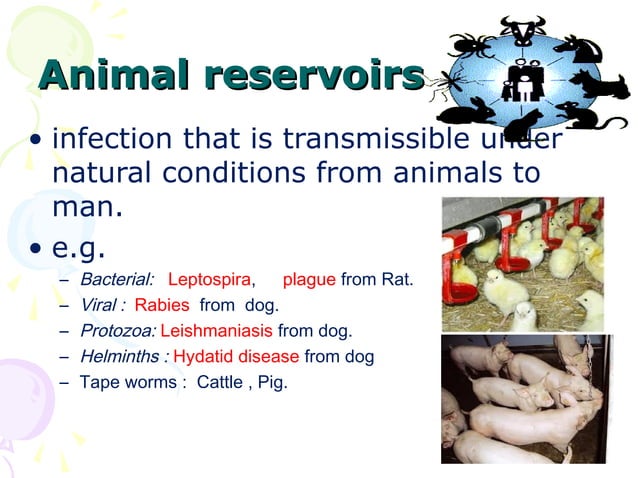 Animal reservoirs

• infection that is transmissible under natural conditions from animals to man.

• e.g.

- Bacterial: Leptospira, plague from Rat.
- Viral : Rabies from dog.
- Protozoa: Leishmaniasis from dog.
- Helminths : Hydatid disease from dog
- Tape worms : Cattle , Pig.